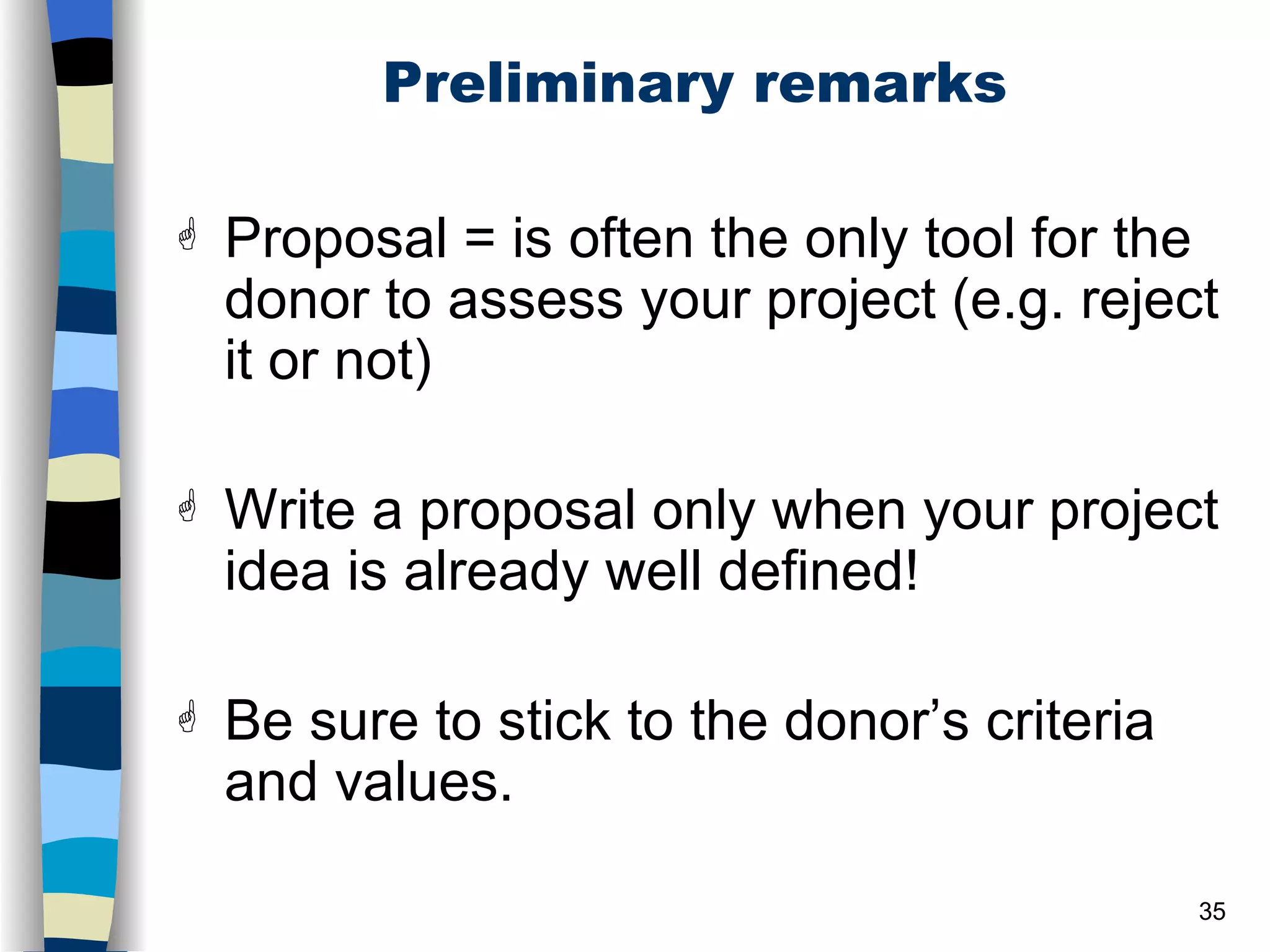 Preliminary remarks

☝ Proposal = is often the only tool for the donor to assess your project (e.g. reject it or not)

☝ Write a proposal only when your project idea is already well defined!

☝ Be sure to stick to the donor’s criteria and values.

35